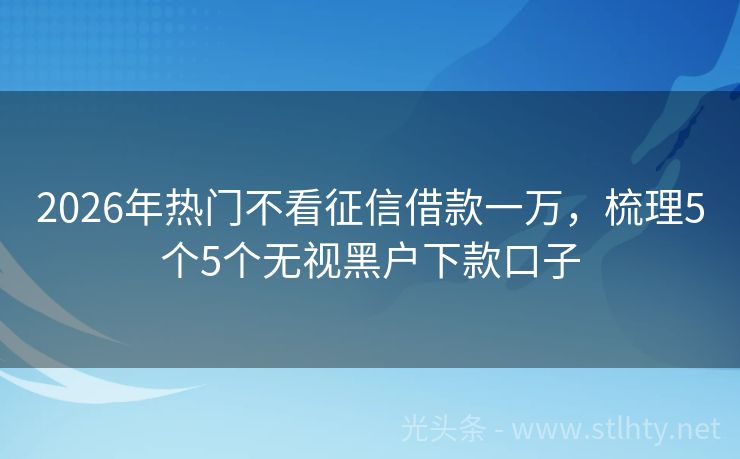 2026年热门不看征信借款一万，梳理5个5个无视黑户下款口子

光头条 - www.stlhty.net